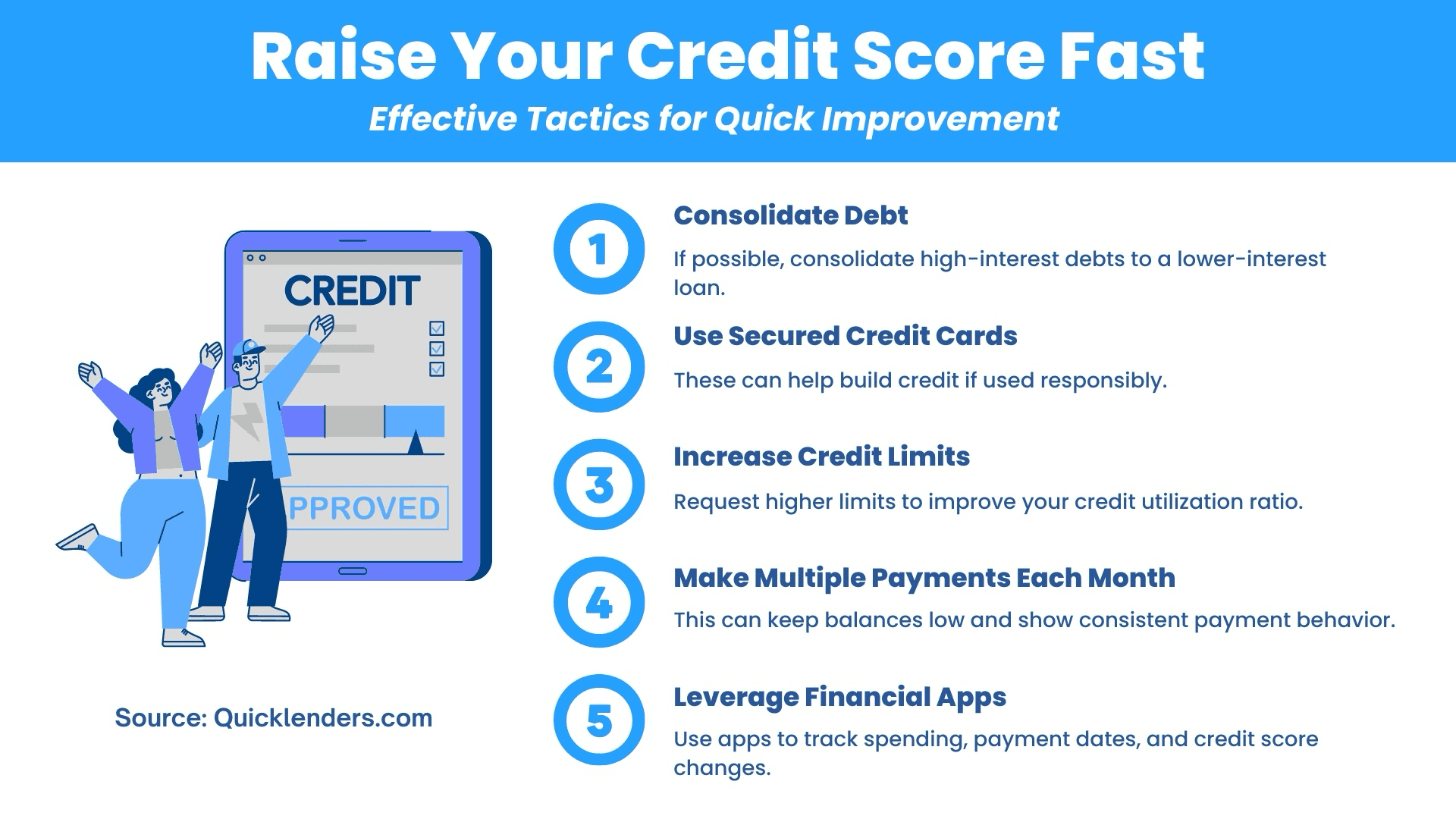 Raise Your Credit Score Fast
Effective Tactics for Quick Improvement

CREDIT

PPROVED

Source: Quicklenders.com

1
Consolidate Debt
If possible, consolidate high-interest debts to a lower-interest loan.

2
Use Secured Credit Cards
These can help build credit if used responsibly.

3
Increase Credit Limits
Request higher limits to improve your credit utilization ratio.

4
Make Multiple Payments Each Month
This can keep balances low and show consistent payment behavior.

5
Leverage Financial Apps
Use apps to track spending, payment dates, and credit score changes.